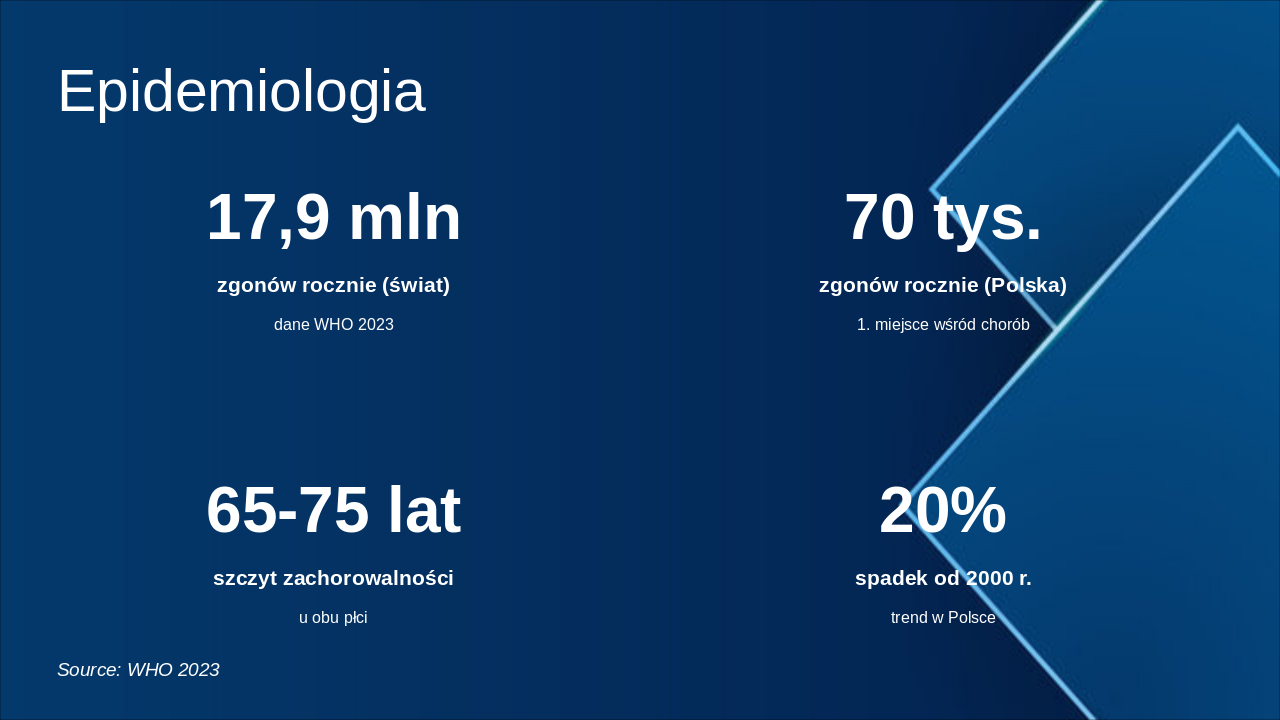 Epidemiologia

17,9 mln

zgonów rocznie (świat)

dane WHO 2023

70 tys.

zgonów rocznie (Polska)

1. miejsce wśród chorób

65-75 lat

szczyt zachorowalności

u obu płci

20%

spadek od 2000 r.

trend w Polsce

Source: WHO 2023